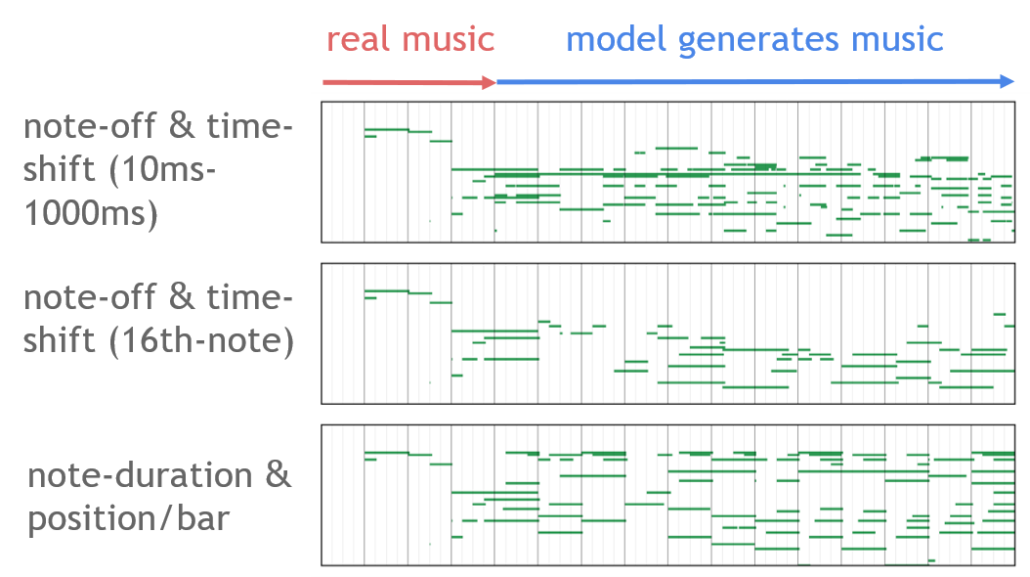 real music

model generates music

note-off & time-shift (10ms-1000ms)

note-off & time-shift (16th-note)

note-duration & position/bar